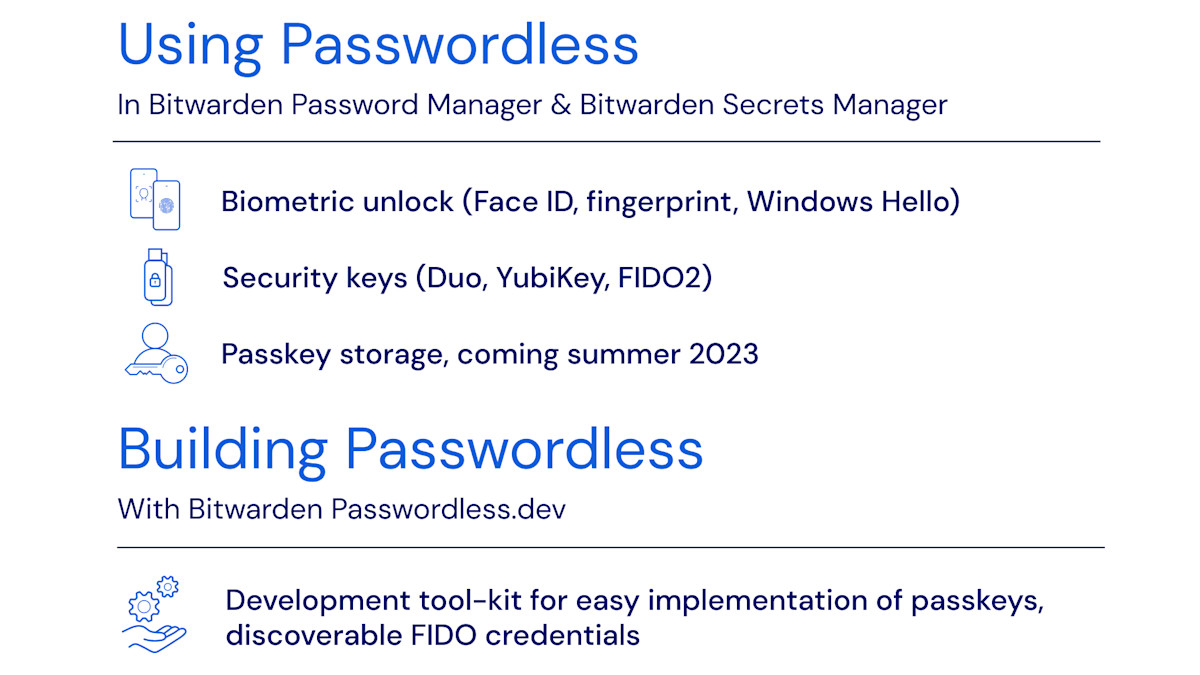 Using Passwordless

In Bitwarden Password Manager & Bitwarden Secrets Manager

Biometric unlock (Face ID, fingerprint, Windows Hello)

Security keys (Duo, YubiKey, FIDO2)

Passkey storage, coming summer 2023

Building Passwordless

With Bitwarden Passwordless.dev

Development tool-kit for easy implementation of passkeys, discoverable FIDO credentials